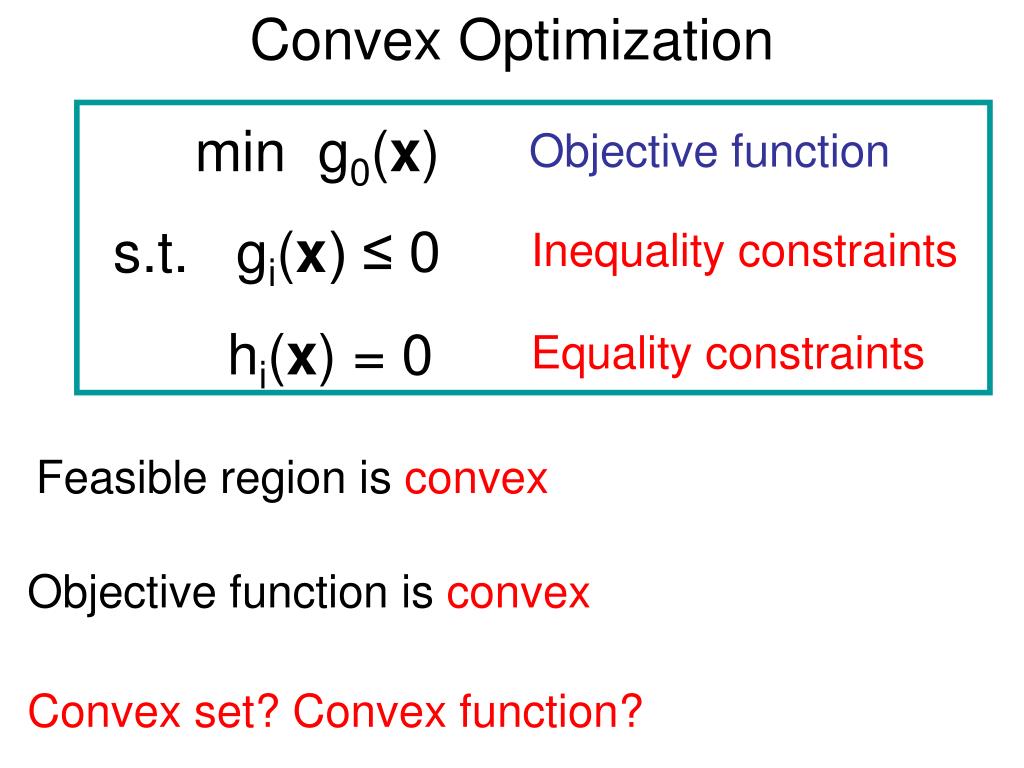 Convex Optimization

min $g_0(\mathbf{x})$ Objective function

s.t. $g_i(\mathbf{x}) \leq 0$ Inequality constraints

$h_i(\mathbf{x}) = 0$ Equality constraints

Feasible region is convex

Objective function is convex

Convex set? Convex function?